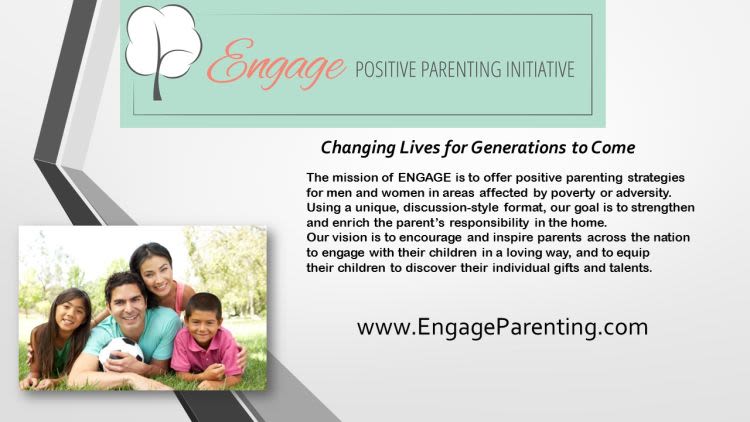 Engage POSITIVE PARENTING INITIATIVE

Changing Lives for Generations to Come

The mission of ENGAGE is to offer positive parenting strategies for men and women in areas affected by poverty or adversity. Using a unique, discussion-style format, our goal is to strengthen and enrich the parent's responsibility in the home.
Our vision is to encourage and inspire parents across the nation to engage with their children in a loving way, and to equip their children to discover their individual gifts and talents.

www.EngageParenting.com